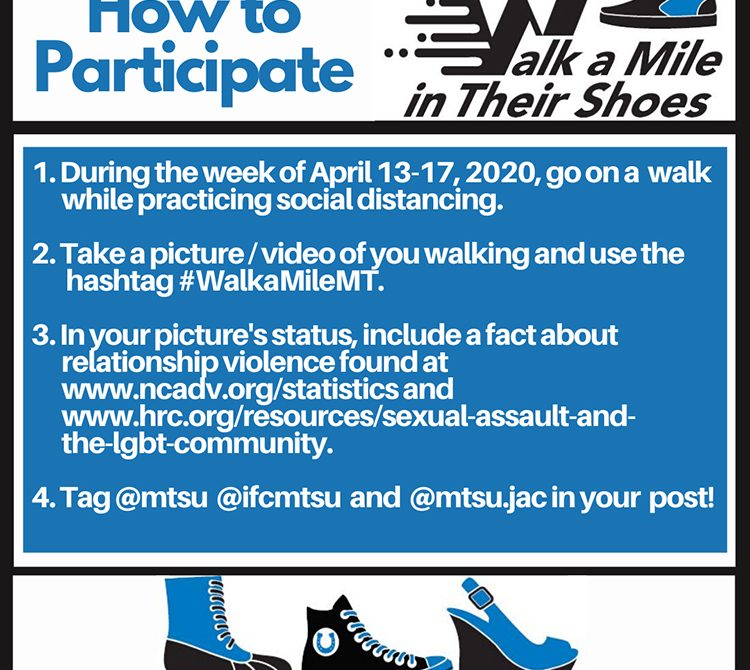 How to Participate

Walk a Mile in Their Shoes

1. During the week of April 13-17, 2020, go on a walk while practicing social distancing.

2. Take a picture / video of you walking and use the hashtag #WalkaMileMT.

3. In your picture's status, include a fact about relationship violence found at www.ncadv.org/statistics and www.hrc.org/resources/sexual-assault-and-the-lgbt-community.

4. Tag @mtsu @ifcmtsu and @mtsu.jac in your post!